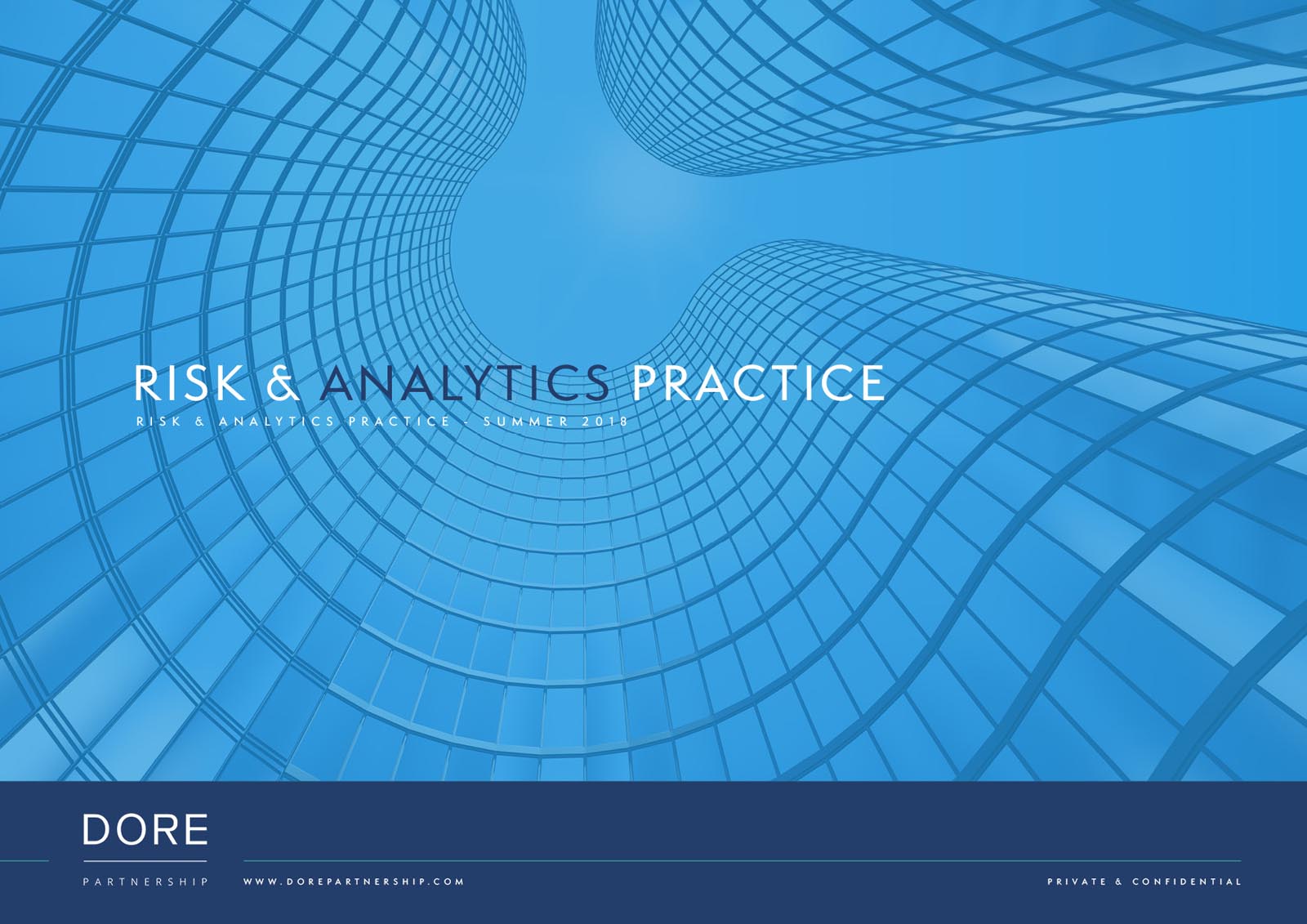 RISK & ANALYTICS PRACTICE

RISK & ANALYTICS PRACTICE - SUMMER 2018

DORE

PARTNERSHIP

WWW.DOREPARTNERSHIP.COM

PRIVATE & CONFIDENTIAL